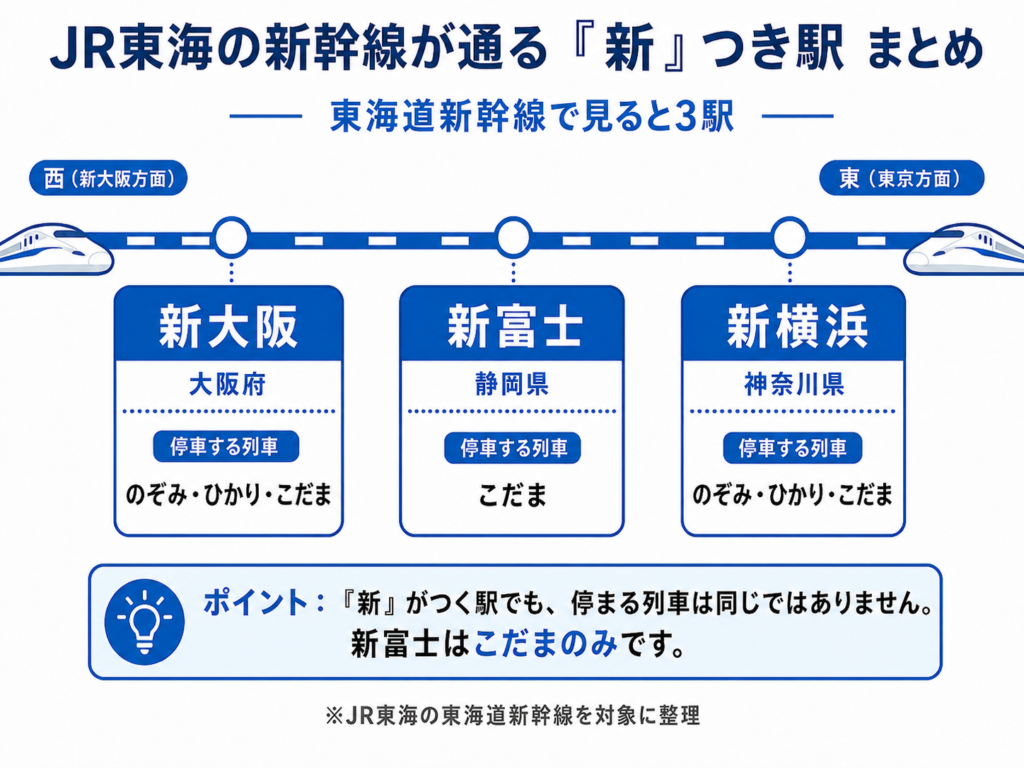 JR東海の新幹線が通る『新』つき駅 まとめ

東海道新幹線で見ると3駅

西（新大阪方面）

東（東京方面）

新大阪
大阪府
停車する列車
のぞみ・ひかり・こだま

新富士
静岡県
停車する列車
こだま

新横浜
神奈川県
停車する列車
のぞみ・ひかり・こだま

ポイント：『新』がつく駅でも、停まる列車は同じではありません。
新富士はこだまのみです。

※JR東海の東海道新幹線を対象に整理